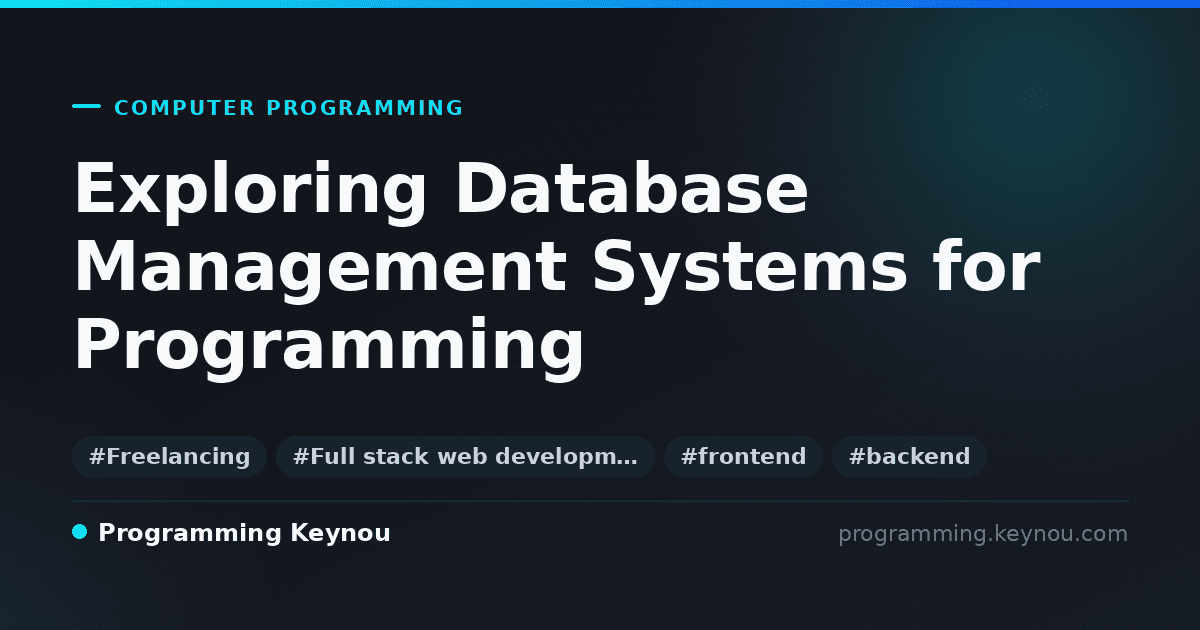 COMPUTER PROGRAMMING

Exploring Database Management Systems for Programming

#Freelancing #Full stack web developm… #frontend #backend

Programming Keynou

programming.keynou.com